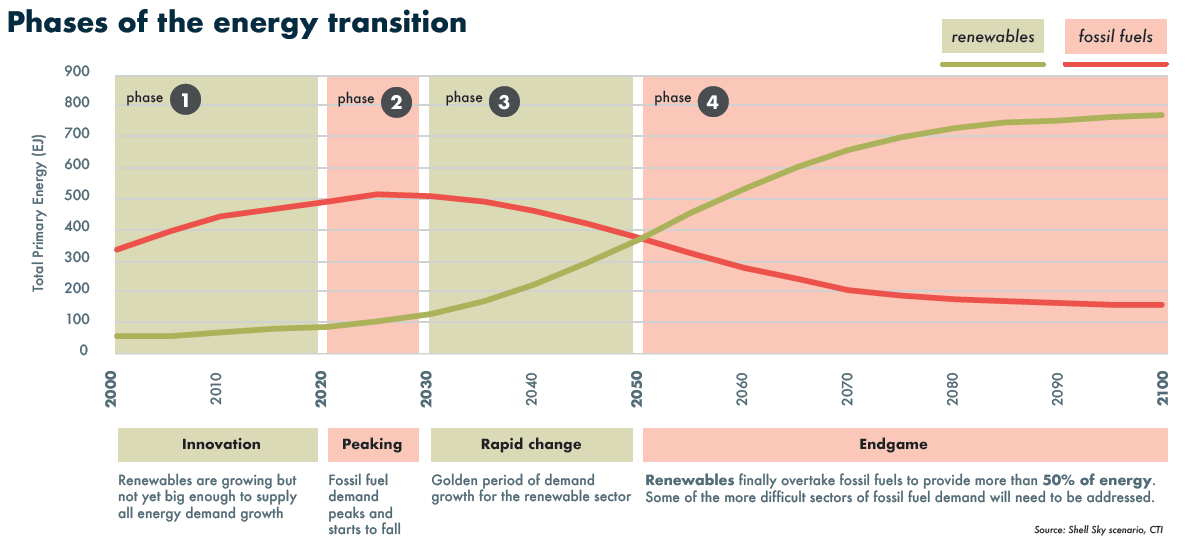 Phases of the energy transition

renewables

fossil fuels

Total Primary Energy (EJ)

900
800
700
600
500
400
300
200
100
0

phase 1

phase 2

phase 3

phase 4

2000
2010
2020
2030
2040
2050
2060
2070
2080
2090
2100

Innovation

Renewables are growing but not yet big enough to supply all energy demand growth

Peaking

Fossil fuel demand peaks and starts to fall

Rapid change

Golden period of demand growth for the renewable sector

Endgame

Renewables finally overtake fossil fuels to provide more than 50% of energy. Some of the more difficult sectors of fossil fuel demand will need to be addressed.

Source: Shell Sky scenario, CTI